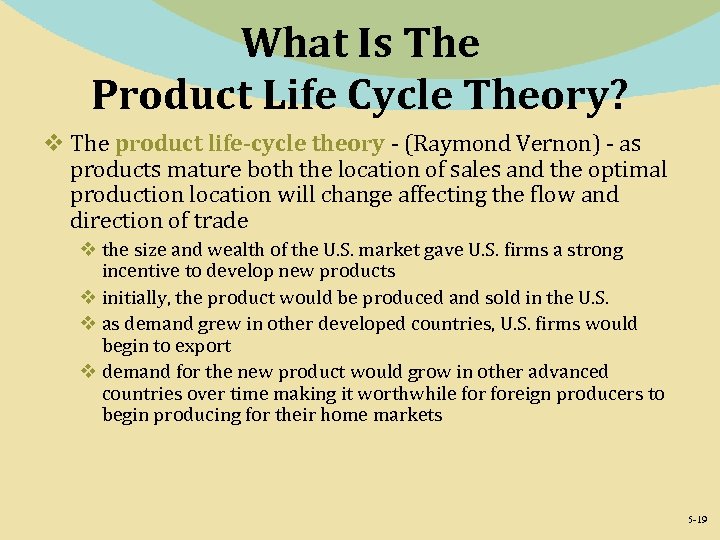 What Is The Product Life Cycle Theory?

❖ The product life-cycle theory - (Raymond Vernon) - as products mature both the location of sales and the optimal production location will change affecting the flow and direction of trade

❖ the size and wealth of the U.S. market gave U.S. firms a strong incentive to develop new products

❖ initially, the product would be produced and sold in the U.S.

❖ as demand grew in other developed countries, U.S. firms would begin to export

❖ demand for the new product would grow in other advanced countries over time making it worthwhile for foreign producers to begin producing for their home markets

5-19